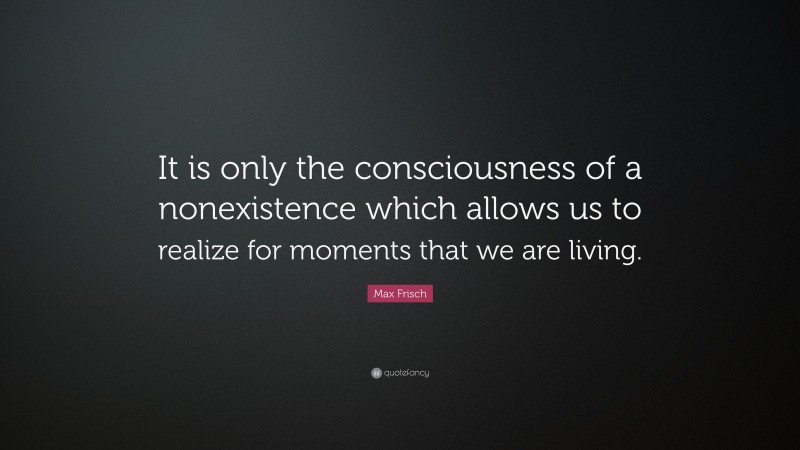 It is only the consciousness of a nonexistence which allows us to realize for moments that we are living.

Max Frisch

quotefancy